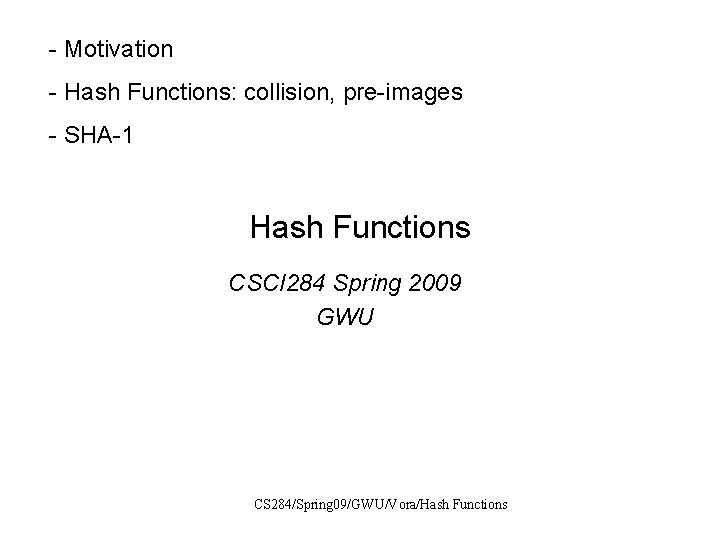 - Motivation

- Hash Functions: collision, pre-images

- SHA-1

Hash Functions

CSCI284 Spring 2009
GWU

CS284/Spring09/GWU/Vora/Hash Functions